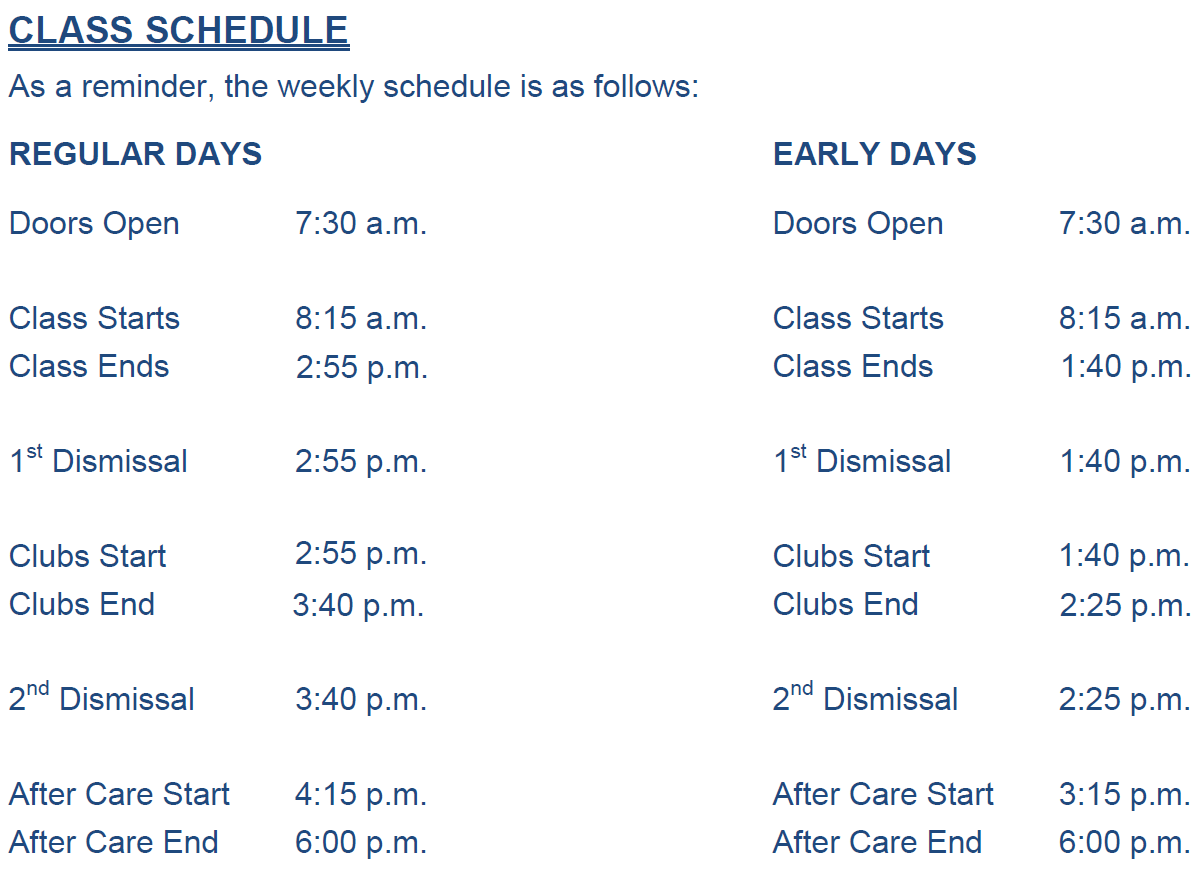 CLASS SCHEDULE

As a reminder, the weekly schedule is as follows:

REGULAR DAYS

Doors Open 7:30 a.m.

Class Starts 8:15 a.m.
Class Ends 2:55 p.m.

1st Dismissal 2:55 p.m.

Clubs Start 2:55 p.m.
Clubs End 3:40 p.m.

2nd Dismissal 3:40 p.m.

After Care Start 4:15 p.m.
After Care End 6:00 p.m.

EARLY DAYS

Doors Open 7:30 a.m.

Class Starts 8:15 a.m.
Class Ends 1:40 p.m.

1st Dismissal 1:40 p.m.

Clubs Start 1:40 p.m.
Clubs End 2:25 p.m.

2nd Dismissal 2:25 p.m.

After Care Start 3:15 p.m.
After Care End 6:00 p.m.